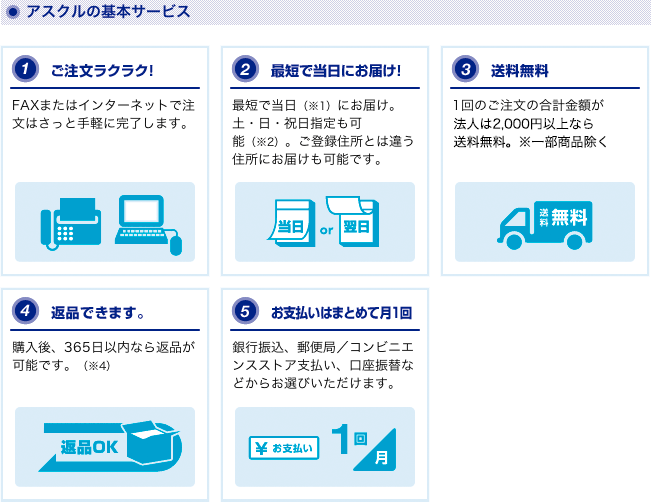 アスクルの基本サービス

1 ご注文ラクラク!

FAXまたはインターネットで注文はさっと手軽に完了します。

2 最短で当日にお届け!

最短で当日（※1）にお届け。土・日・祝日指定も可能（※2）。ご登録住所とは違う住所にお届けも可能です。

当日 or 翌日

3 送料無料

1回のご注文の合計金額が法人は2,000円以上なら送料無料。※一部商品除く

送料 無料

4 返品できます。

購入後、365日以内なら返品が可能です。（※4）

返品OK

5 お支払いはまとめて月1回

銀行振込、郵便局／コンビニエンスストア支払い、口座振替などからお選びいただけます。

¥ お支払い 1回 月